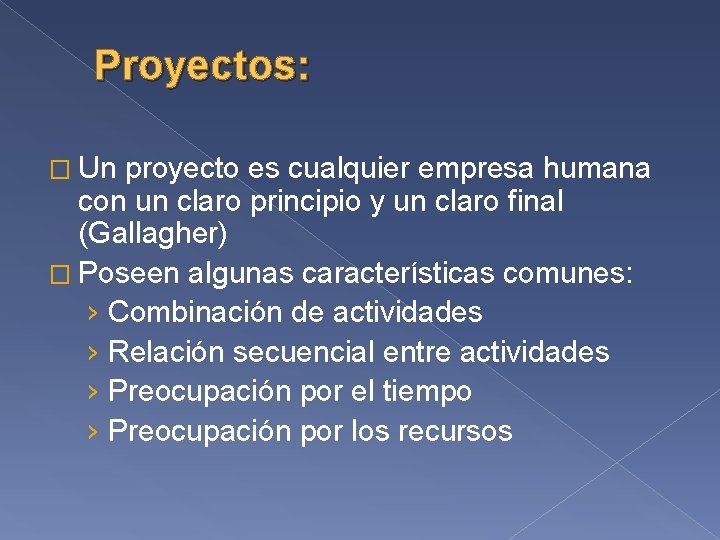 Proyectos:

□ Un proyecto es cualquier empresa humana con un claro principio y un claro final (Gallagher)

□ Poseen algunas características comunes:
› Combinación de actividades
› Relación secuencial entre actividades
› Preocupación por el tiempo
› Preocupación por los recursos